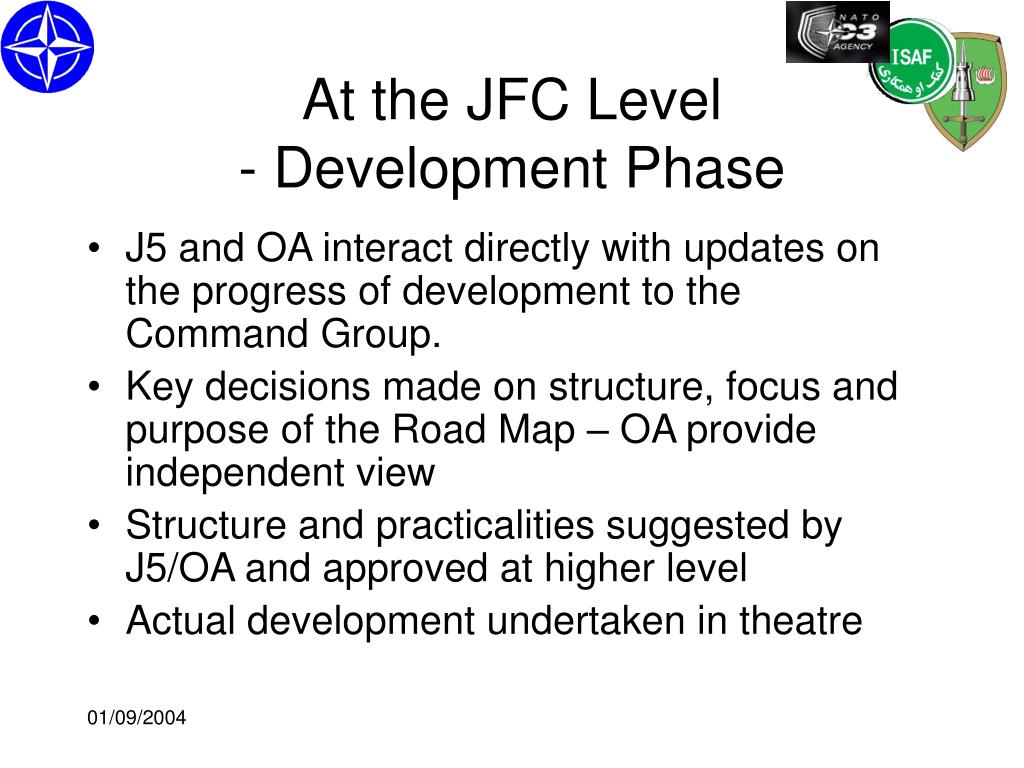 NATO C3 AGENCY

ISAF

کمک او همکاری

At the JFC Level
- Development Phase

• J5 and OA interact directly with updates on the progress of development to the Command Group.
• Key decisions made on structure, focus and purpose of the Road Map – OA provide independent view
• Structure and practicalities suggested by J5/OA and approved at higher level
• Actual development undertaken in theatre

01/09/2004